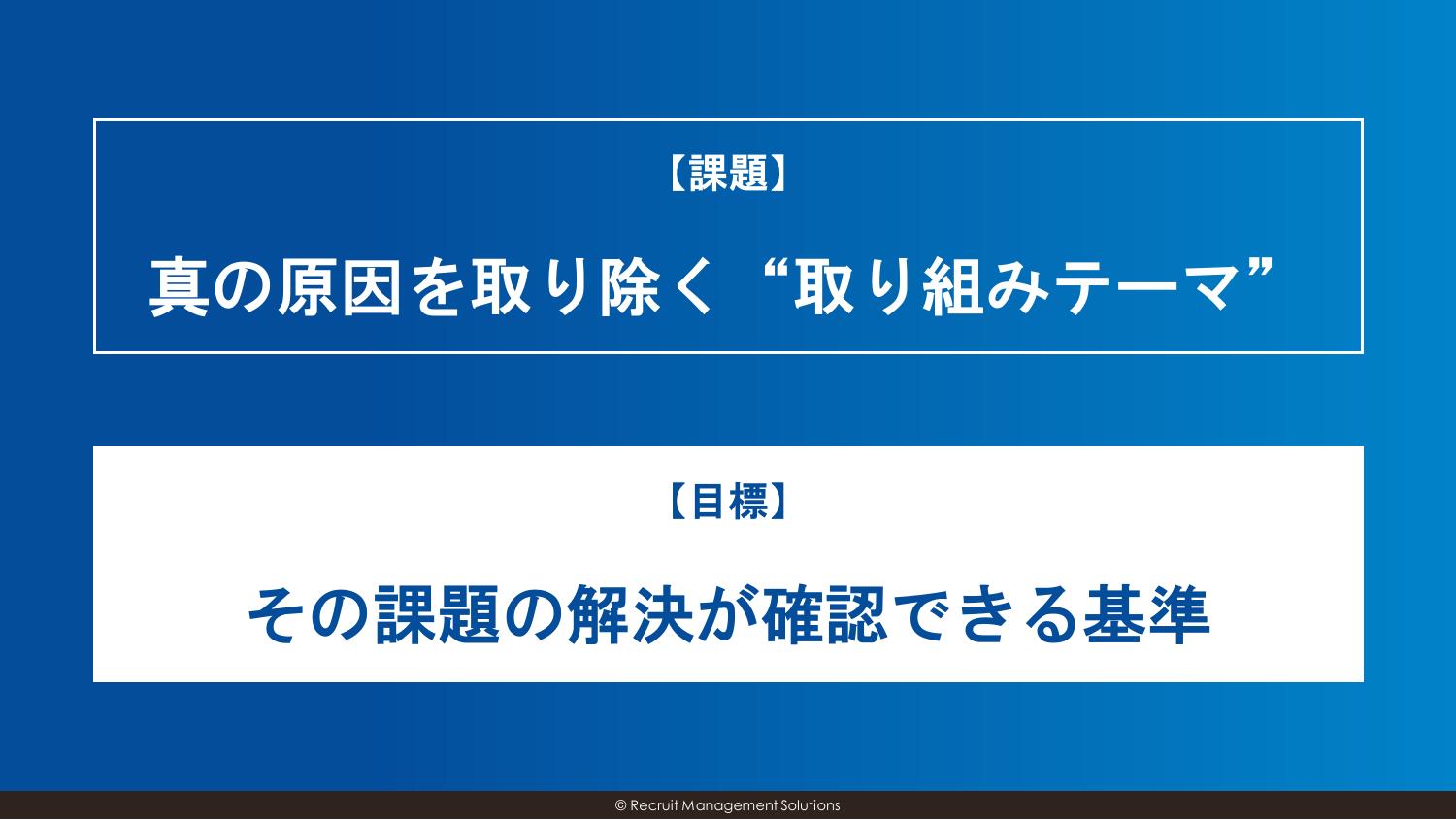 【課題】

真の原因を取り除く“取り組みテーマ”

【目標】

その課題の解決が確認できる基準

© Recruit Management Solutions